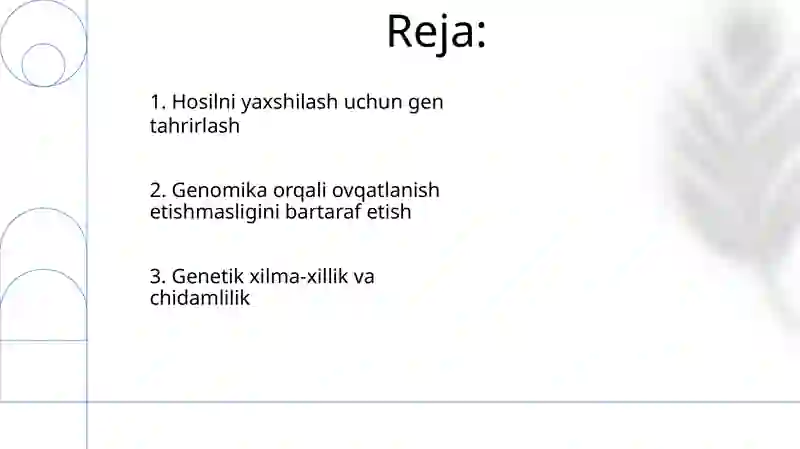 Reja:

1. Hosilni yaxshilash uchun gen tahrirlash

2. Genomika orqali ovqatlanish etishmasligini bartaraf etish

3. Genetik xilma-xillik va chidamlilik